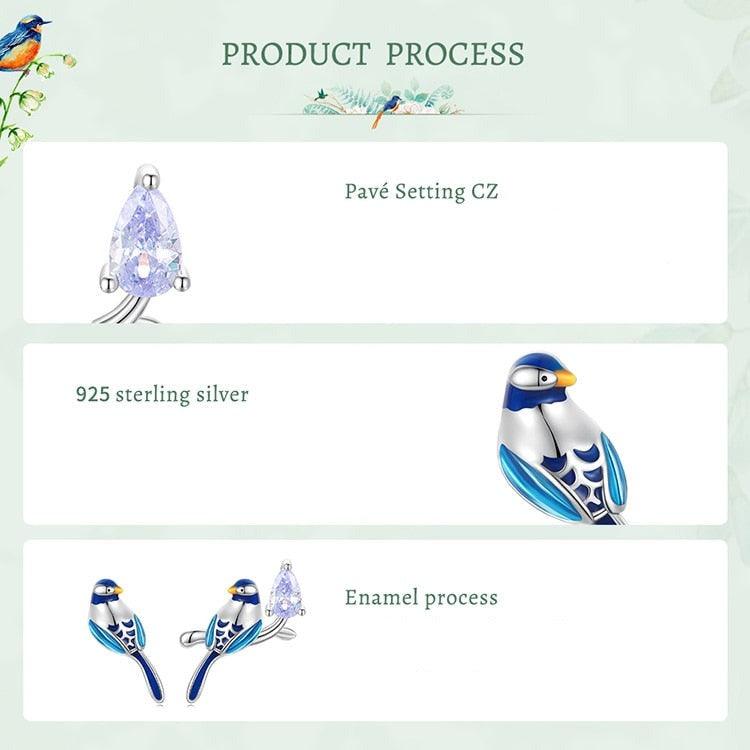 PRODUCT PROCESS

Pavé Setting CZ

925 sterling silver

Enamel process